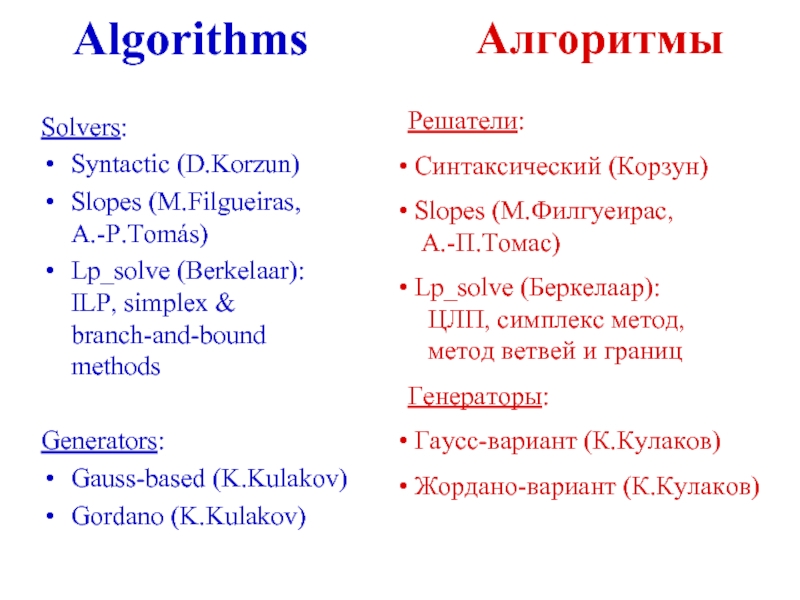 Algorithms

Solvers:
• Syntactic (D.Korzun)
• Slopes (M.Filgueiras, A.-P.Tomás)
• Lp_solve (Berkelaar): ILP, simplex & branch-and-bound methods

Generators:
• Gauss-based (K.Kulakov)
• Gordano (K.Kulakov)

Алгоритмы

Решатели:
• Синтаксический (Корзун)
• Slopes (М.Филгуеирас, А.-П.Томас)
• Lp_solve (Беркелаар): ЦЛП, симплекс метод, метод ветвей и границ

Генераторы:
• Гаусс-вариант (К.Кулаков)
• Жордано-вариант (К.Кулаков)